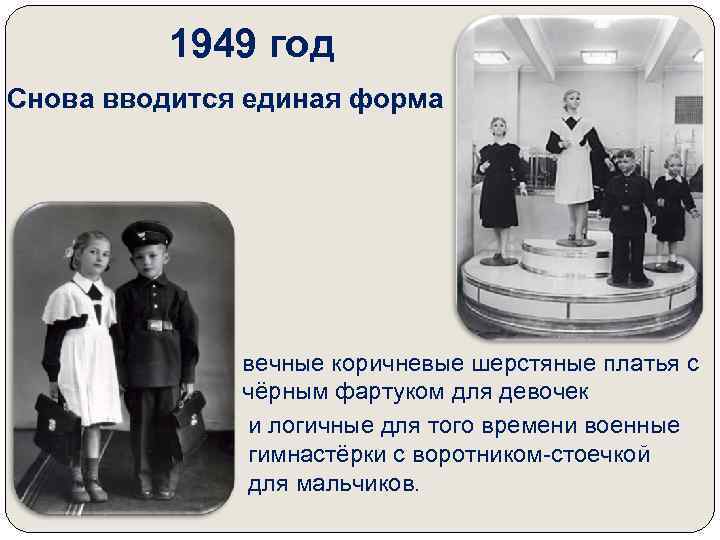 1949 год

Снова вводится единая форма

вечные коричневые шерстяные платья с чёрным фартуком для девочек

и логичные для того времени военные гимнастёрки с воротником-стоечкой для мальчиков.